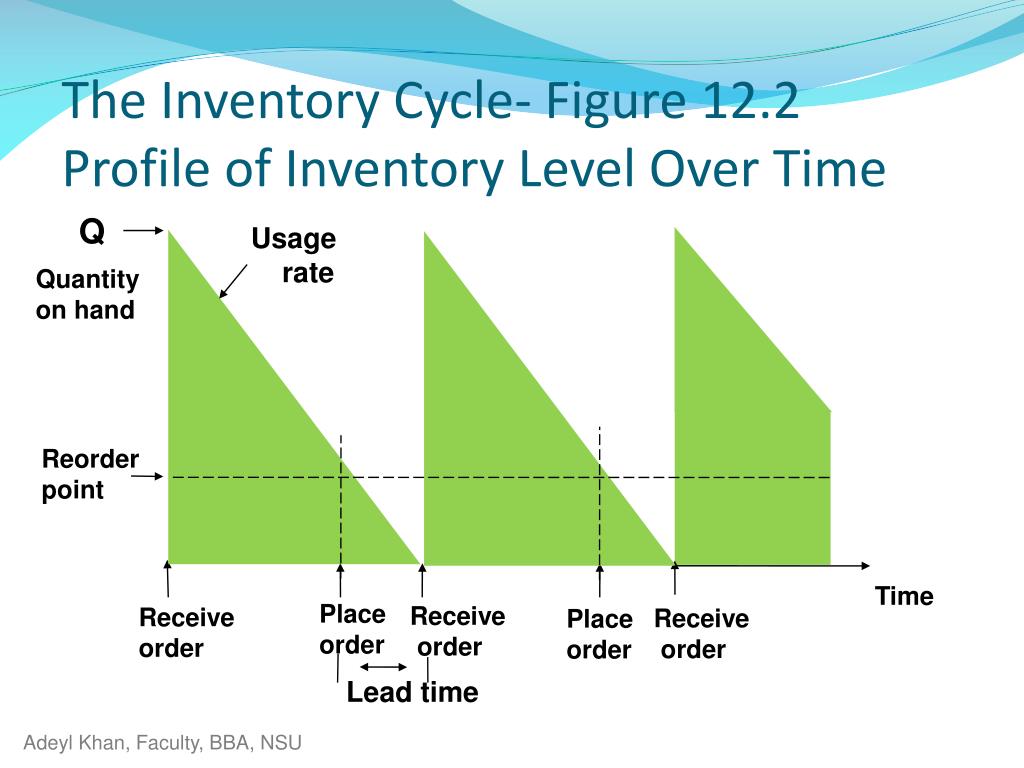 The Inventory Cycle- Figure 12.2
Profile of Inventory Level Over Time

Q

Quantity on hand

Usage rate

Reorder point

Receive order

Place order

Receive order

Place order

Receive order

Time

Lead time

Adeyl Khan, Faculty, BBA, NSU